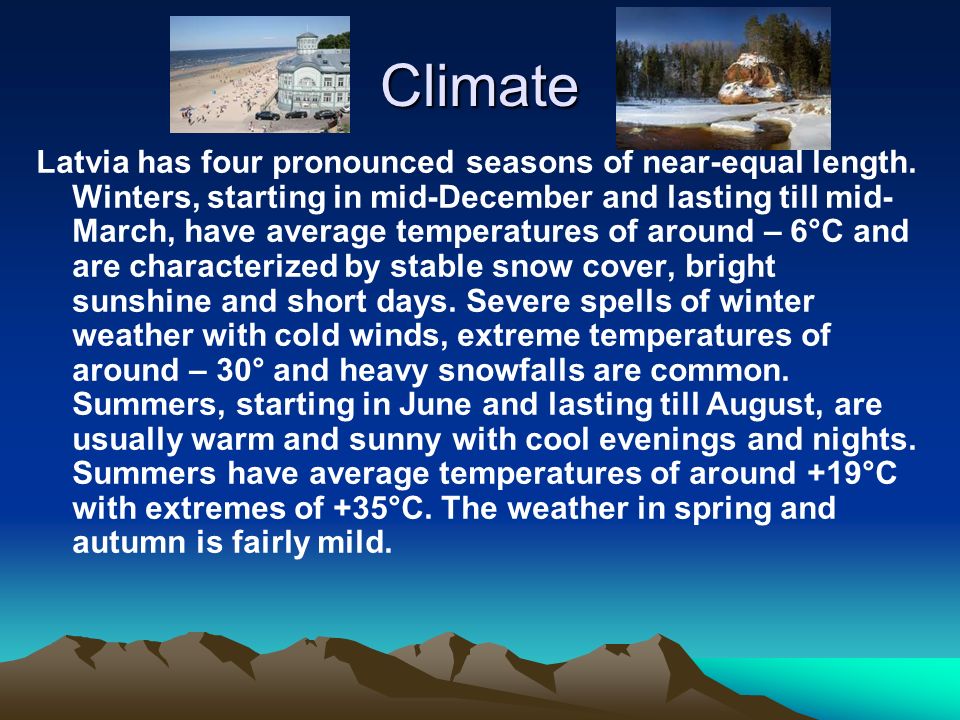 Climate

Latvia has four pronounced seasons of near-equal length. Winters, starting in mid-December and lasting till mid-March, have average temperatures of around – 6°C and are characterized by stable snow cover, bright sunshine and short days. Severe spells of winter weather with cold winds, extreme temperatures of around – 30° and heavy snowfalls are common. Summers, starting in June and lasting till August, are usually warm and sunny with cool evenings and nights. Summers have average temperatures of around +19°C with extremes of +35°C. The weather in spring and autumn is fairly mild.